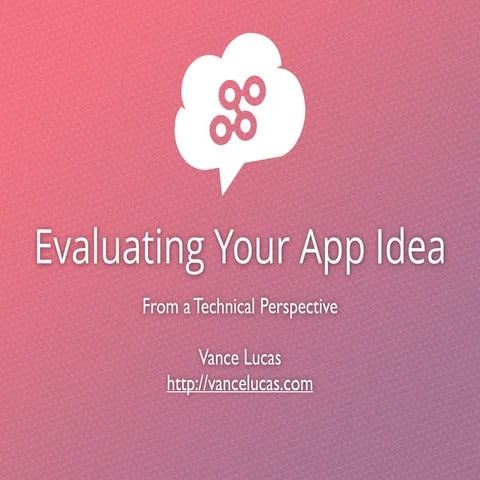 Evaluating Your App Idea

From a Technical Perspective

Vance Lucas
http://vancelucas.com